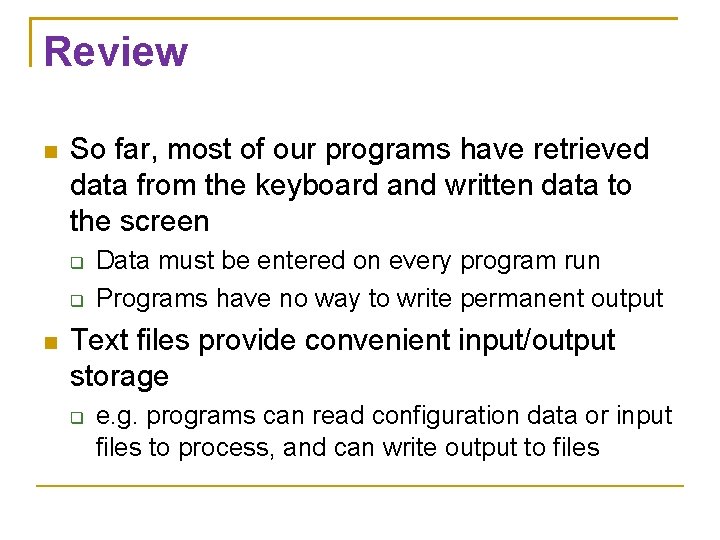 Review

So far, most of our programs have retrieved data from the keyboard and written data to the screen

Data must be entered on every program run

Programs have no way to write permanent output

Text files provide convenient input/output storage

e.g. programs can read configuration data or input files to process, and can write output to files